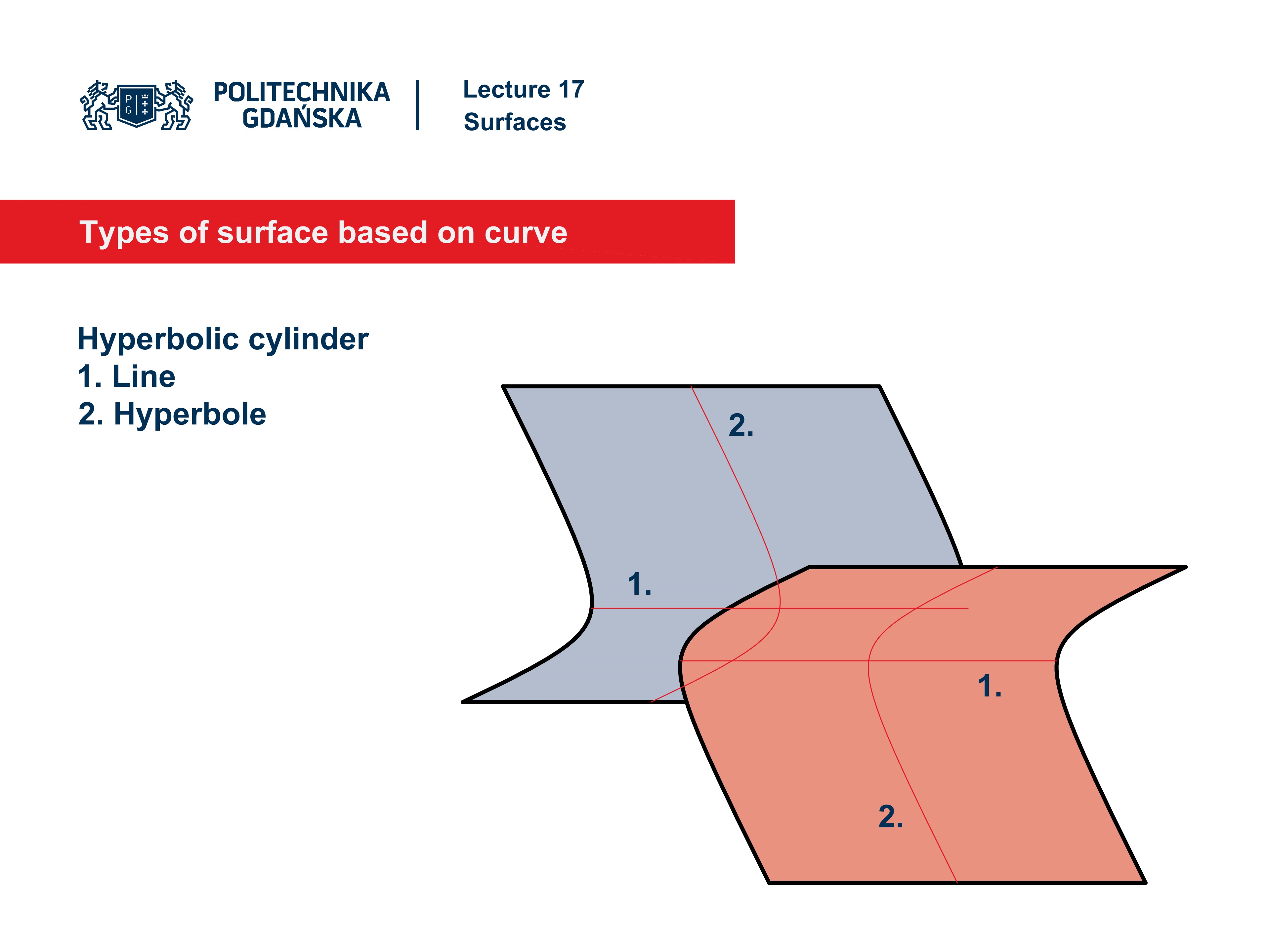 P G
POLITECHNIKA GDAŃSKA

Lecture 17
Surfaces

Types of surface based on curve

Hyperbolic cylinder
1. Line
2. Hyperbole

2.
1.
1.
2.